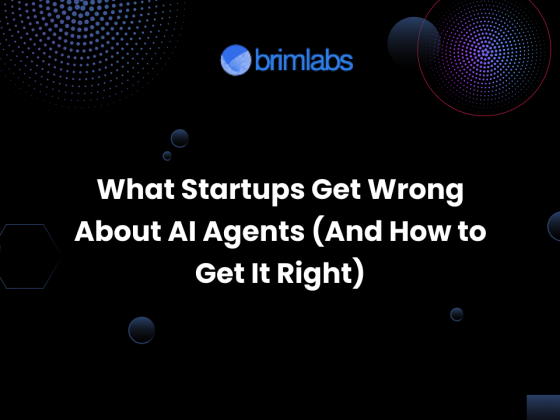 brimlabs

What Startups Get Wrong About AI Agents (And How to Get It Right)